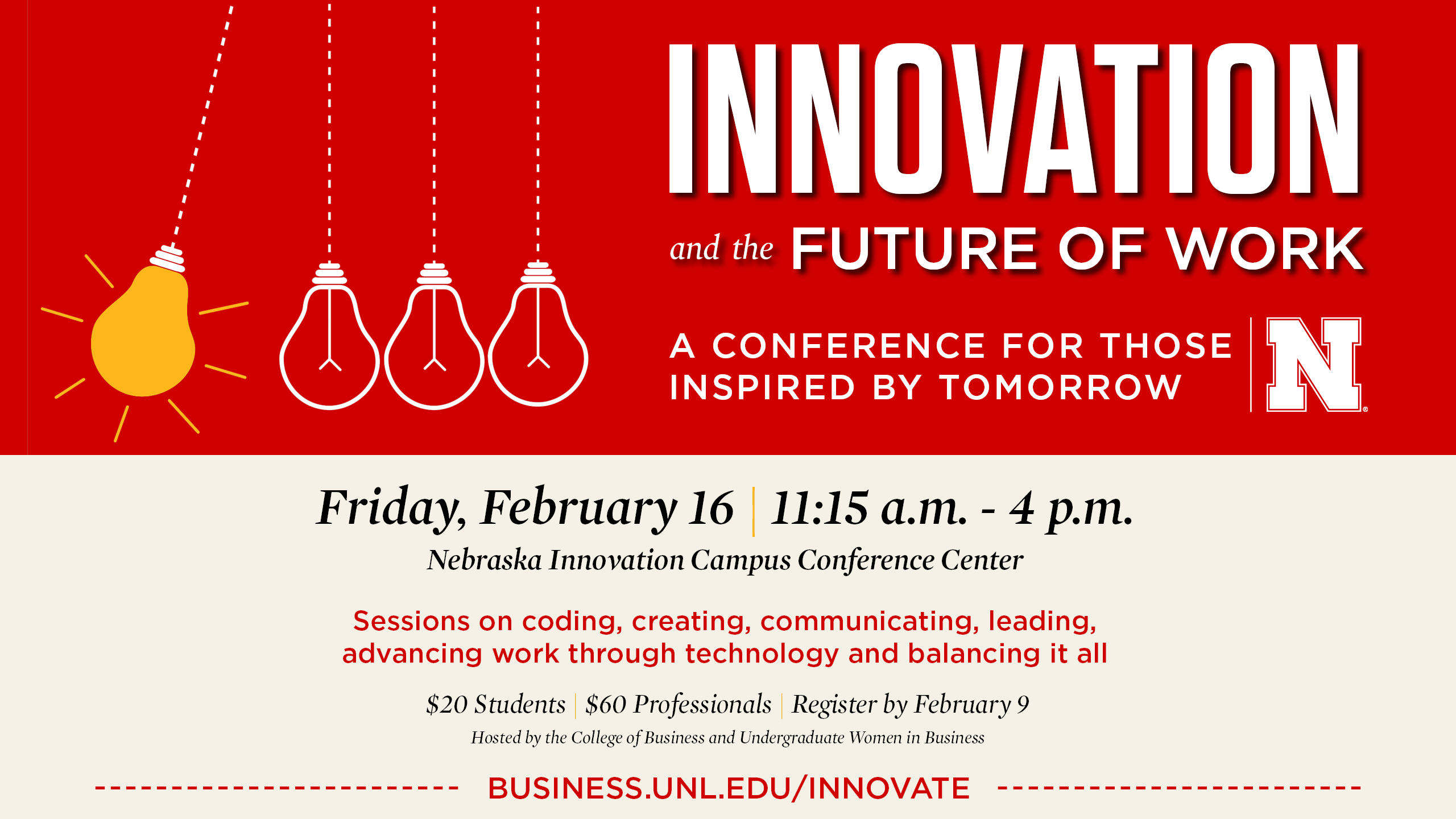 INNOVATION

and the FUTURE OF WORK

A CONFERENCE FOR THOSE INSPIRED BY TOMORROW

N

Friday, February 16 | 11:15 a.m. - 4 p.m.

Nebraska Innovation Campus Conference Center

Sessions on coding, creating, communicating, leading, advancing work through technology and balancing it all

\$20 Students | \$60 Professionals | Register by February 9

Hosted by the College of Business and Undergraduate Women in Business

BUSINESS.UNL.EDU/INNOVATE